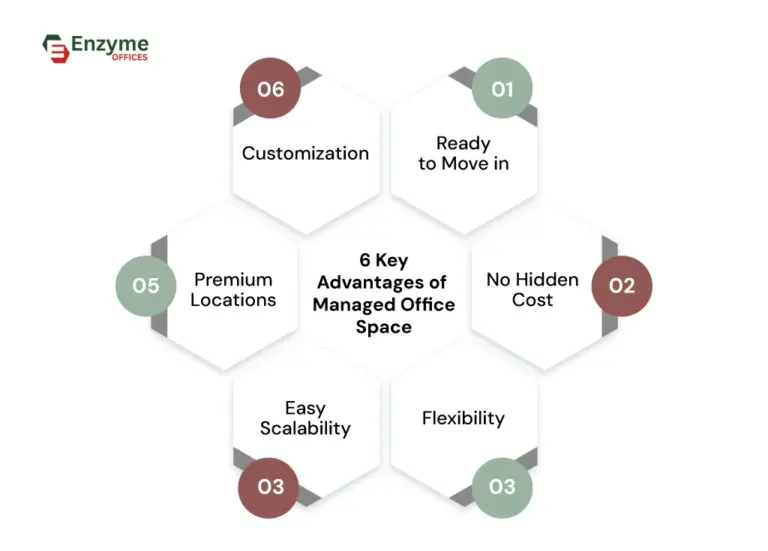 Enzyme
OFFICES

6 Key Advantages of Managed Office Space

01
Ready to Move in

02
No Hidden Cost

03
Flexibility

03
Easy Scalability

05
Premium Locations

06
Customization